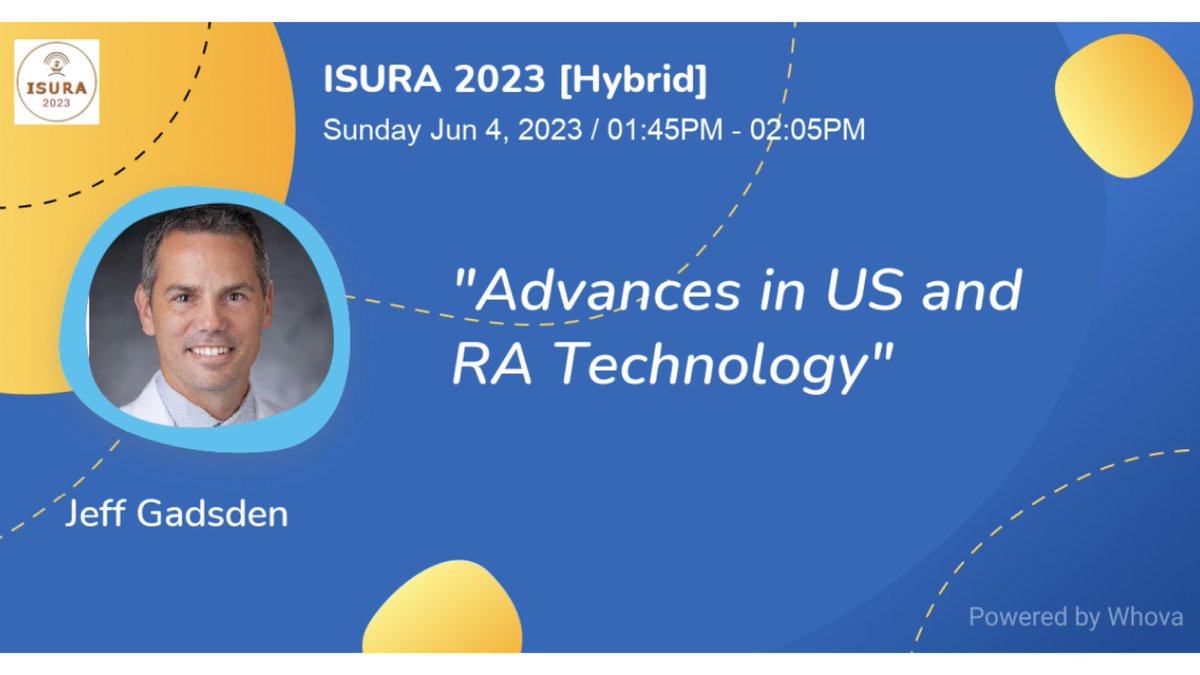 ISURA
2023

ISURA 2023 [Hybrid]
Sunday Jun 4, 2023 / 01:45PM - 02:05PM

"Advances in US and RA Technology"

Jeff Gadsden

Powered by Whova